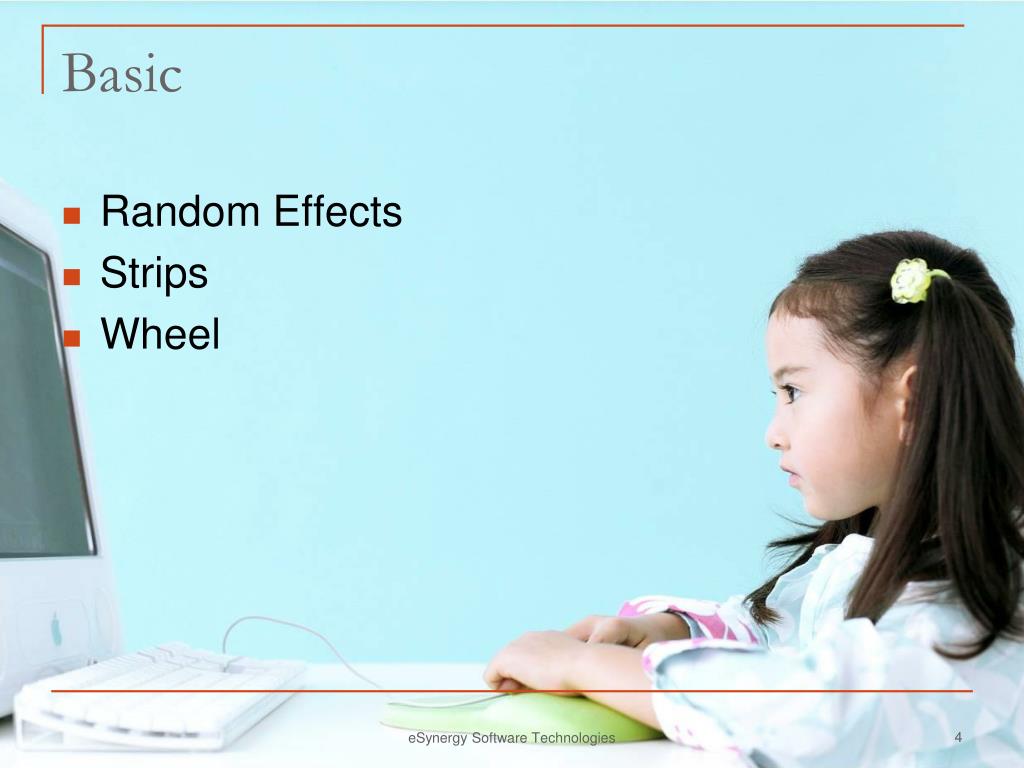 Basic

- Random Effects
- Strips
- Wheel

eSynergy Software Technologies

4